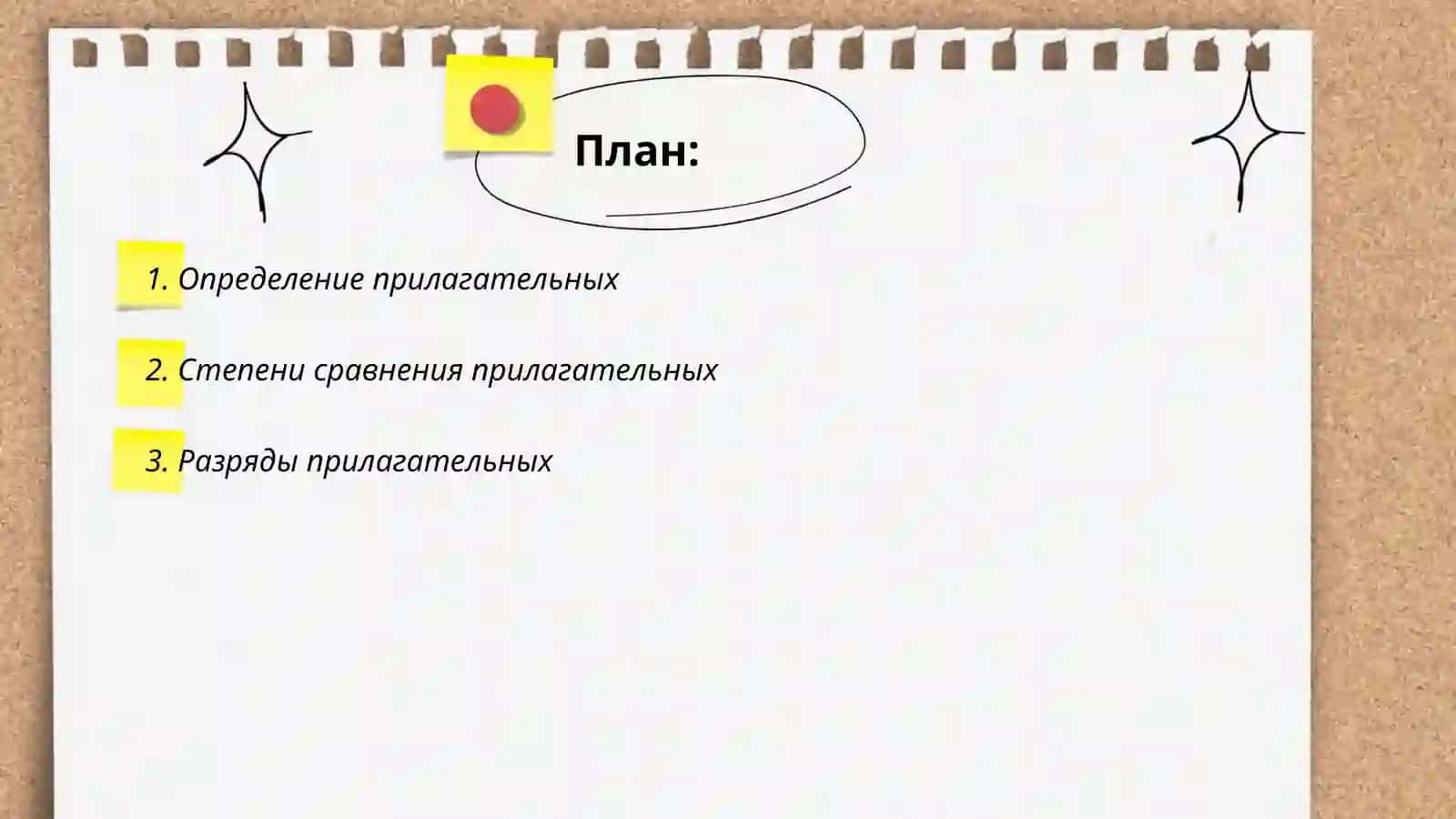 План:

1. Определение прилагательных

2. Степени сравнения прилагательных

3. Разряды прилагательных